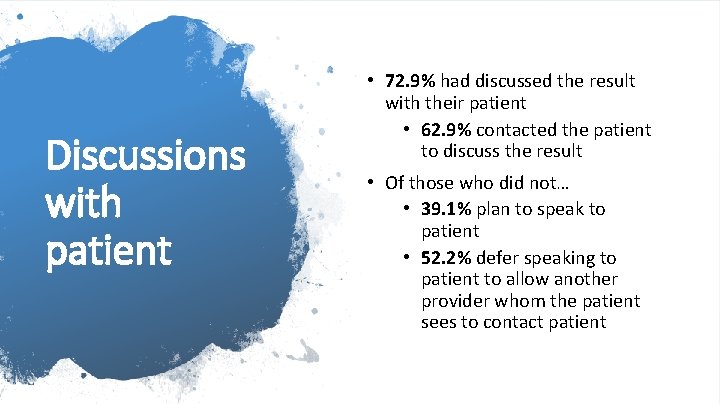 Discussions with patient

• 72.9% had discussed the result with their patient
  • 62.9% contacted the patient to discuss the result
• Of those who did not…
  • 39.1% plan to speak to patient
  • 52.2% defer speaking to patient to allow another provider whom the patient sees to contact patient